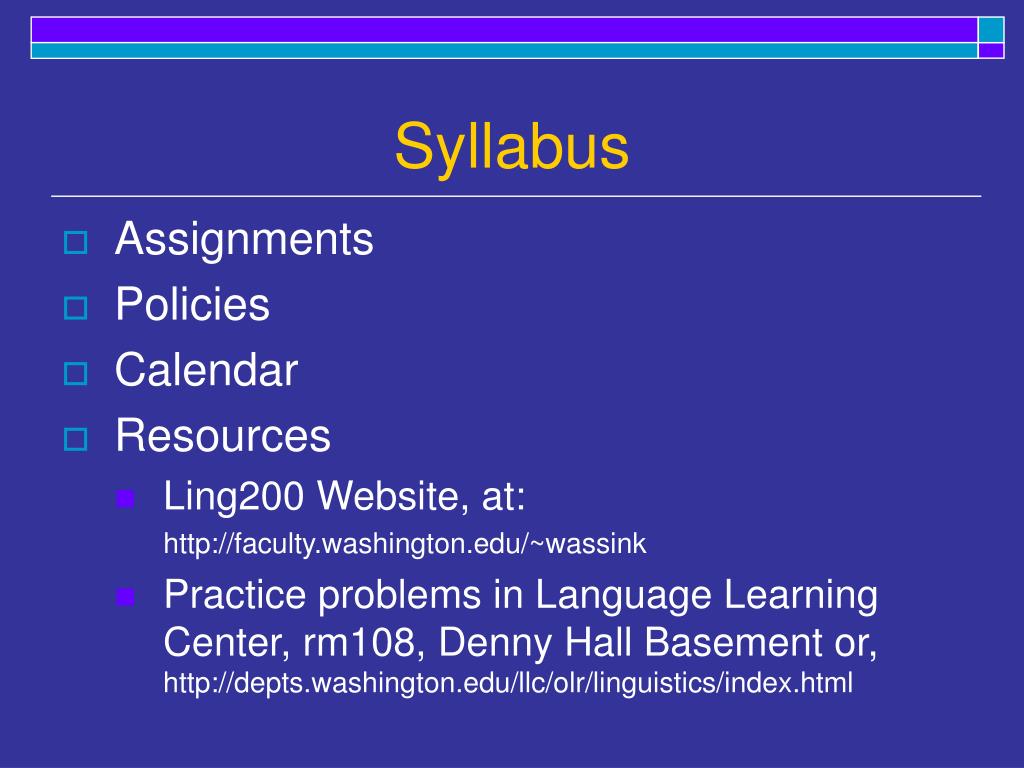 Syllabus

Assignments

Policies

Calendar

Resources

Ling200 Website, at: http://faculty.washington.edu/~wassink

Practice problems in Language Learning Center, rm108, Denny Hall Basement or, http://depts.washington.edu/llc/olr/linguistics/index.html